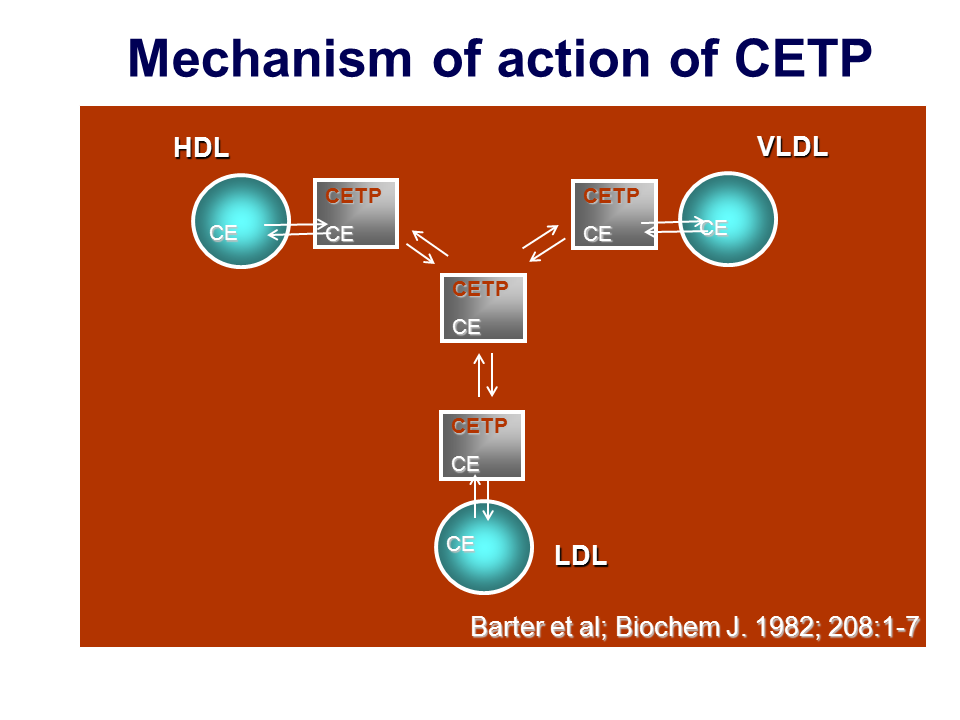 Mechanism of action of CETP

HDL

VLDL

CE

CETP
CE

CETP
CE

CE

CETP
CE

CETP
CE

CE

LDL

Barter et al; Biochem J. 1982; 208:1-7